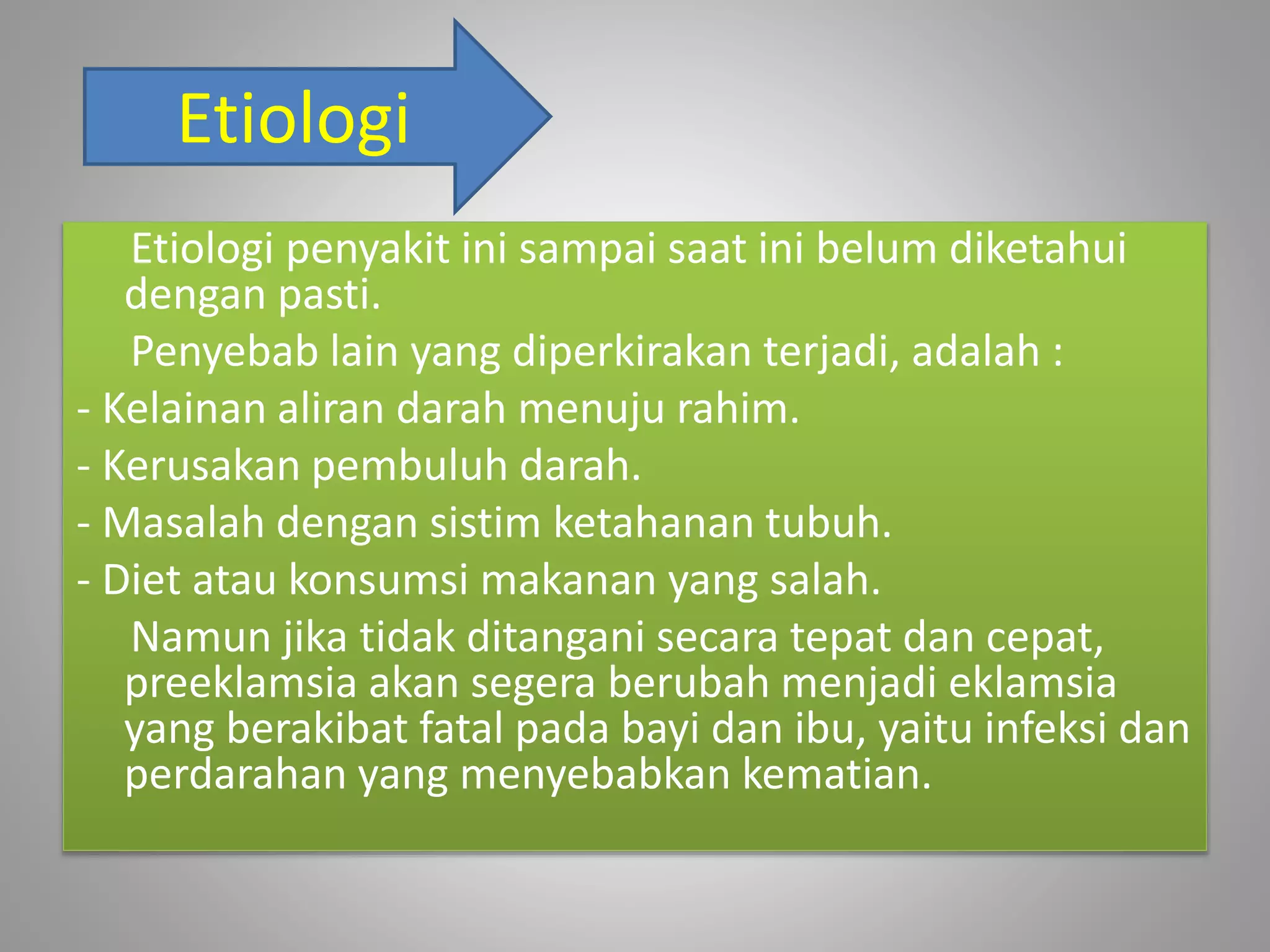 Etiologi

Etiologi penyakit ini sampai saat ini belum diketahui dengan pasti.

Penyebab lain yang diperkirakan terjadi, adalah :

- Kelainan aliran darah menuju rahim.
- Kerusakan pembuluh darah.
- Masalah dengan sistim ketahanan tubuh.
- Diet atau konsumsi makanan yang salah.

Namun jika tidak ditangani secara tepat dan cepat, preeklamsia akan segera berubah menjadi eklamsia yang berakibat fatal pada bayi dan ibu, yaitu infeksi dan perdarahan yang menyebabkan kematian.